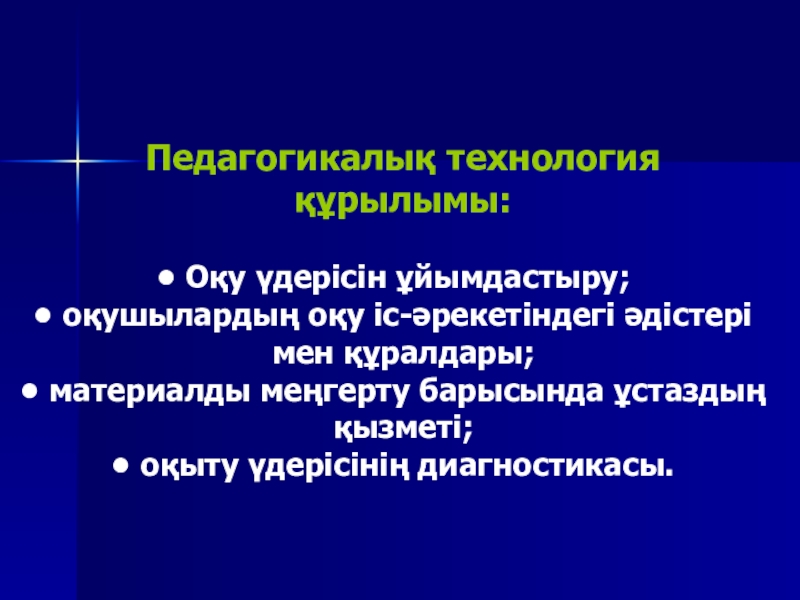 Педагогикалық технология құрылымы:

• Оқу үдерісін ұйымдастыру;
• оқушылардың оқу іс-әрекетіндегі әдістері мен құралдары;
• материалды меңгерту барысында ұстаздың қызметі;
• оқыту үдерісінің диагностикасы.